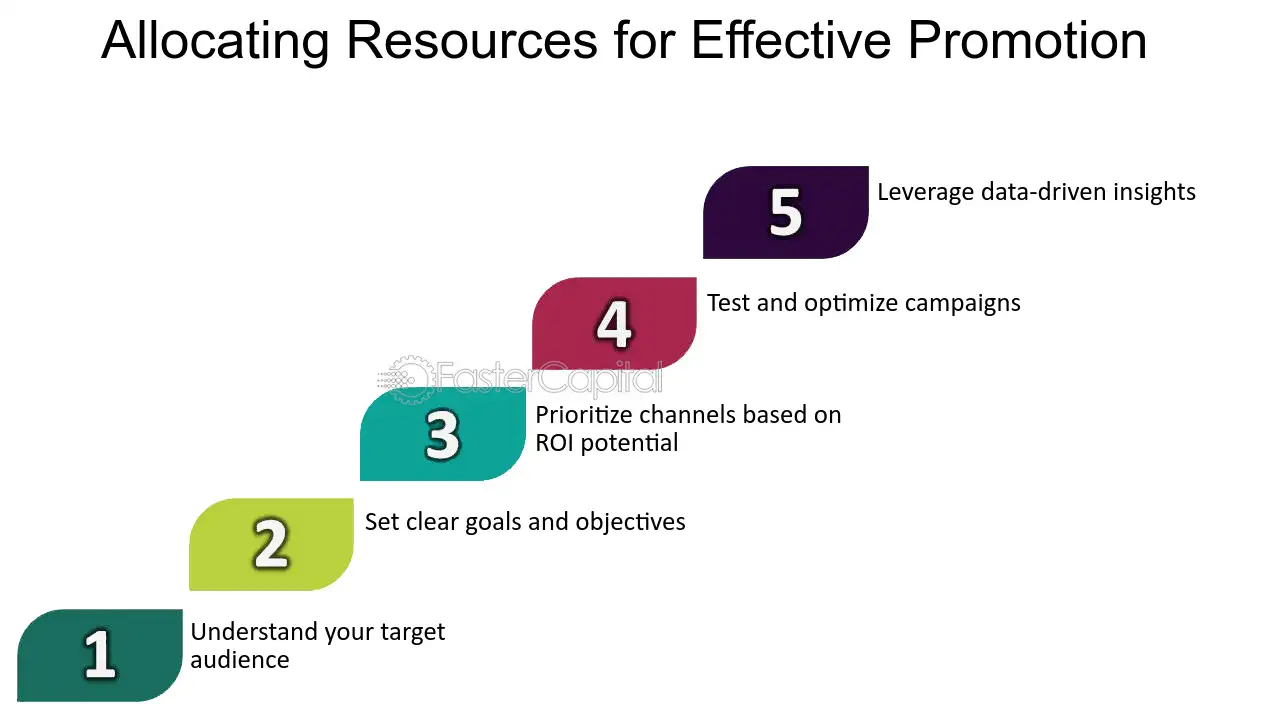 Allocating Resources for Effective Promotion

5
Leverage data-driven insights

4
Test and optimize campaigns

3
Prioritize channels based on ROI potential

2
Set clear goals and objectives

1
Understand your target audience

FasterCapital